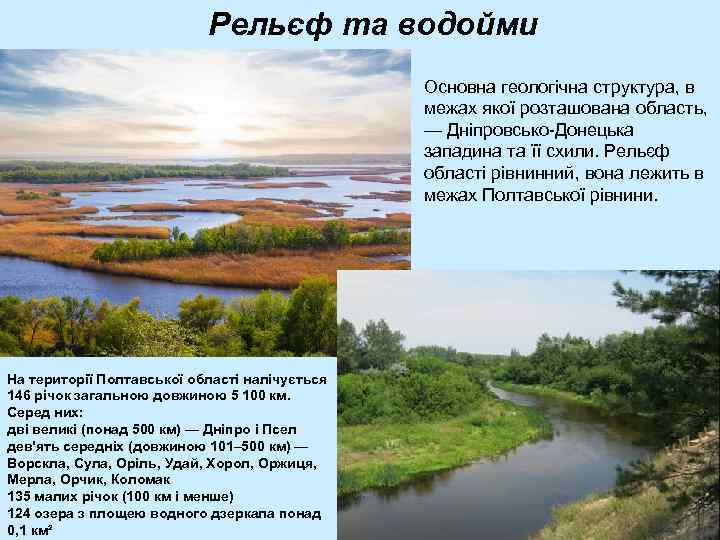 Рельєф та водойми

Основна геологічна структура, в межах якої розташована область, — Дніпровсько-Донецька западина та її схили. Рельєф області рівнинний, вона лежить в межах Полтавської рівнини.

На території Полтавської області налічується 146 річок загальною довжиною 5 100 км. Серед них:
дві великі (понад 500 км) — Дніпро і Псел
дев'ять середніх (довжиною 101–500 км) — Ворскла, Сула, Оріль, Удай, Хорол, Оржиця, Мерла, Орчик, Коломак
135 малих річок (100 км і менше)
124 озера з площею водного дзеркала понад 0,1 км²